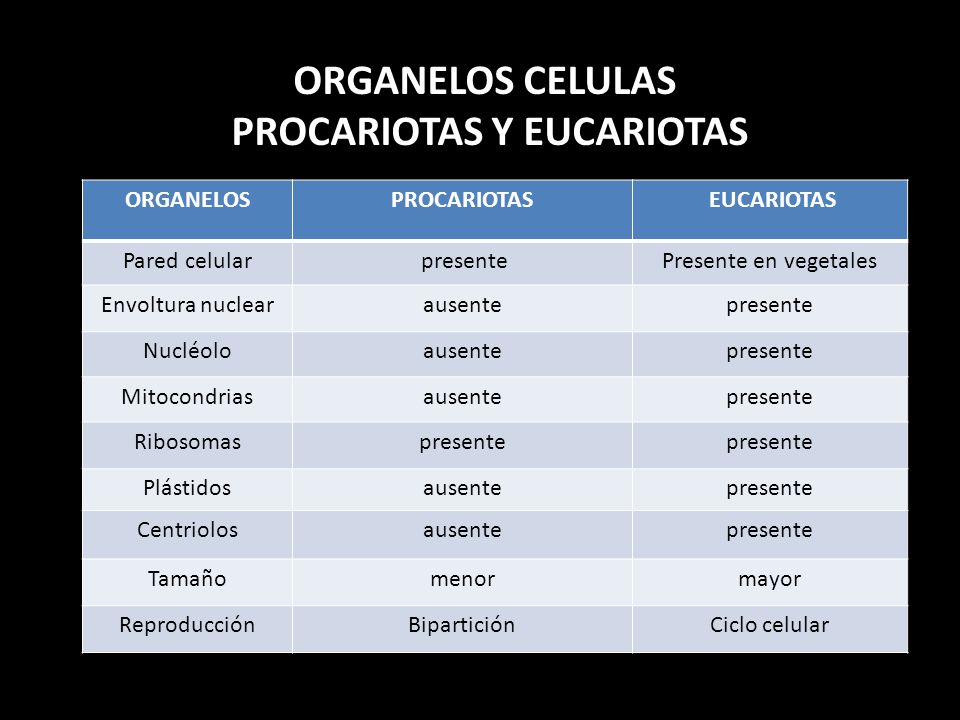 ORGANELOS CELULAS
PROCARIOTAS Y EUCARIOTAS

| ORGANELOS | PROCARIOTAS | EUCARIOTAS |
|---|---|---|
| Pared celular | presente | Presente en vegetales |
| Envoltura nuclear | ausente | presente |
| Nucléolo | ausente | presente |
| Mitocondrias | ausente | presente |
| Ribosomas | presente | presente |
| Plástidos | ausente | presente |
| Centriolos | ausente | presente |
| Tamaño | menor | mayor |
| Reproducción | Bipartición | Ciclo celular |